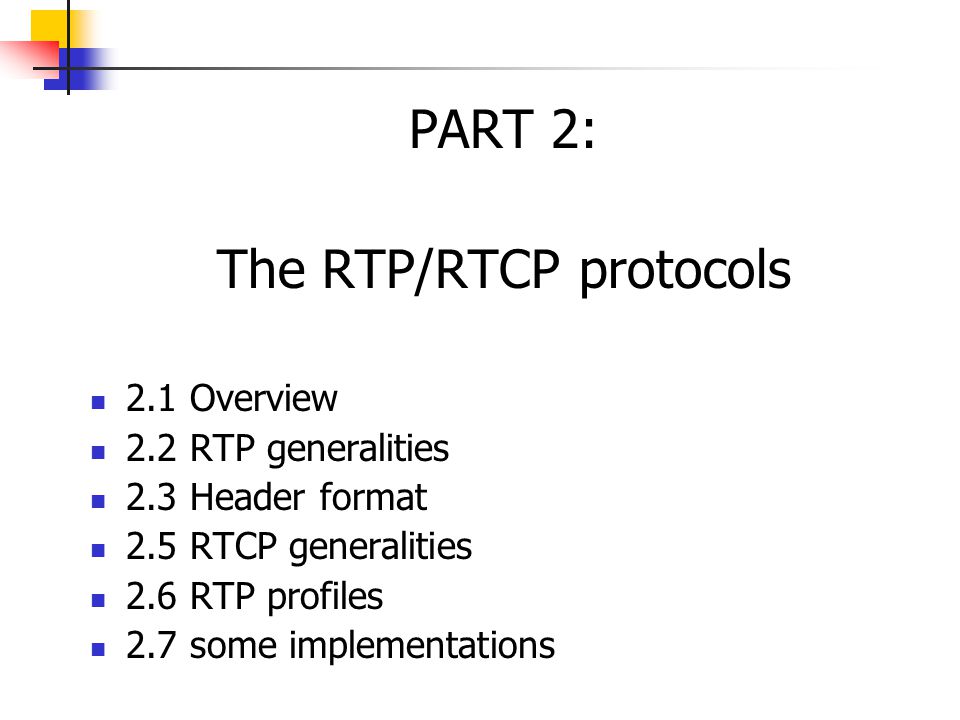 PART 2:

The RTP/RTCP protocols

- 2.1 Overview
- 2.2 RTP generalities
- 2.3 Header format
- 2.5 RTCP generalities
- 2.6 RTP profiles
- 2.7 some implementations